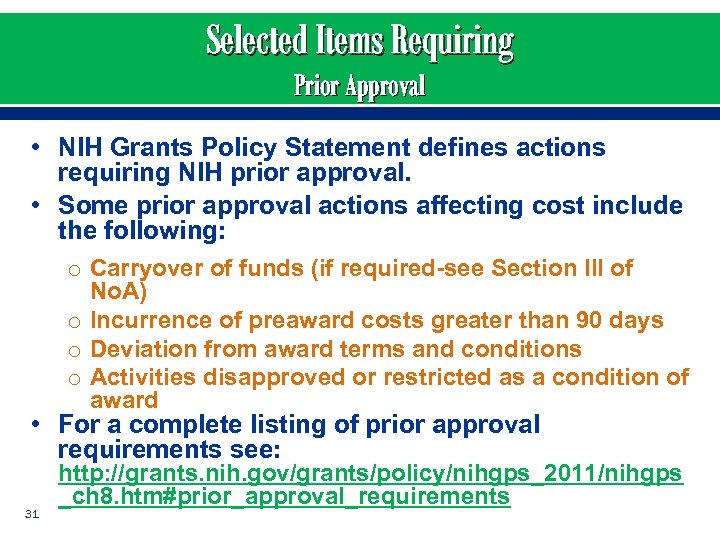 Selected Items Requiring
Prior Approval

• NIH Grants Policy Statement defines actions requiring NIH prior approval.
• Some prior approval actions affecting cost include the following:
o Carryover of funds (if required-see Section III of NoA)
o Incurrence of preaward costs greater than 90 days
o Deviation from award terms and conditions
o Activities disapproved or restricted as a condition of award
• For a complete listing of prior approval requirements see: http://grants.nih.gov/grants/policy/nihgps_2011/nihgps_ch8.htm#prior_approval_requirements

31